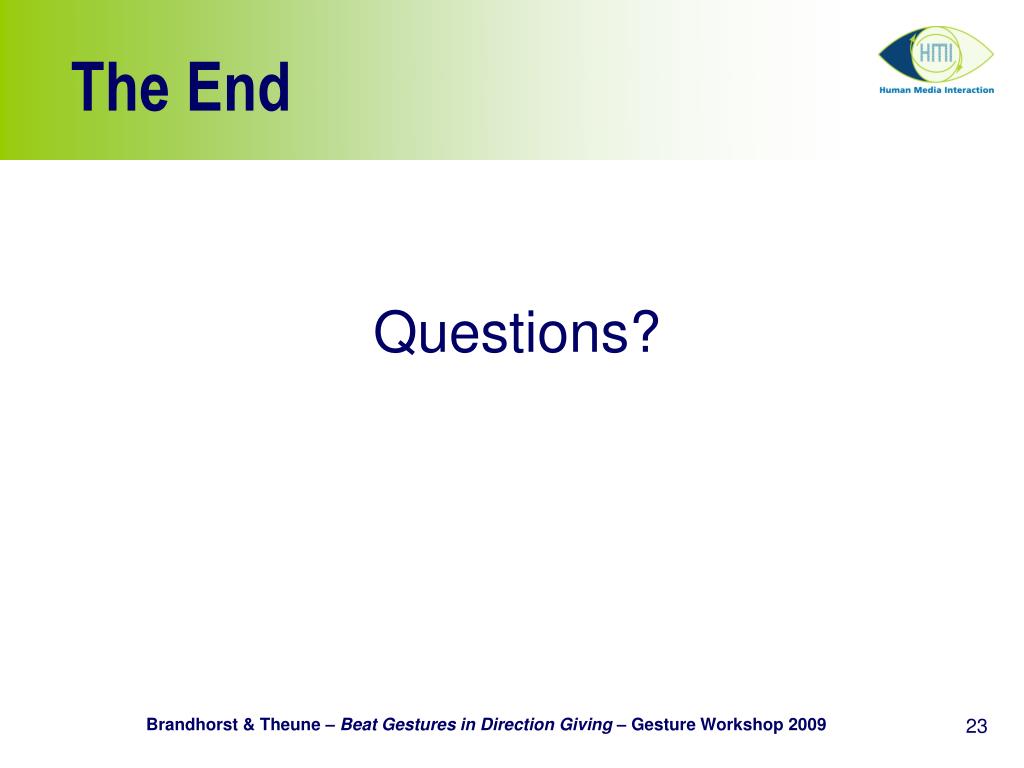 The End

HMI
Human Media Interaction

Questions?

Brandhorst & Theune – Beat Gestures in Direction Giving – Gesture Workshop 2009

23